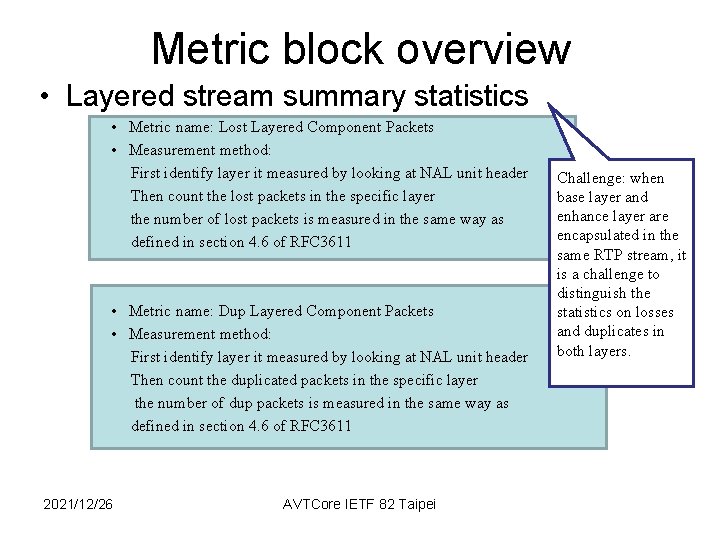 Metric block overview

• Layered stream summary statistics

• Metric name: Lost Layered Component Packets
• Measurement method:
First identify layer it measured by looking at NAL unit header
Then count the lost packets in the specific layer
the number of lost packets is measured in the same way as defined in section 4.6 of RFC3611

Challenge: when base layer and enhance layer are encapsulated in the same RTP stream, it is a challenge to distinguish the statistics on losses and duplicates in both layers.

• Metric name: Dup Layered Component Packets
• Measurement method:
First identify layer it measured by looking at NAL unit header
Then count the duplicated packets in the specific layer
the number of dup packets is measured in the same way as defined in section 4.6 of RFC3611

2021/12/26

AVTCore IETF 82 Taipei